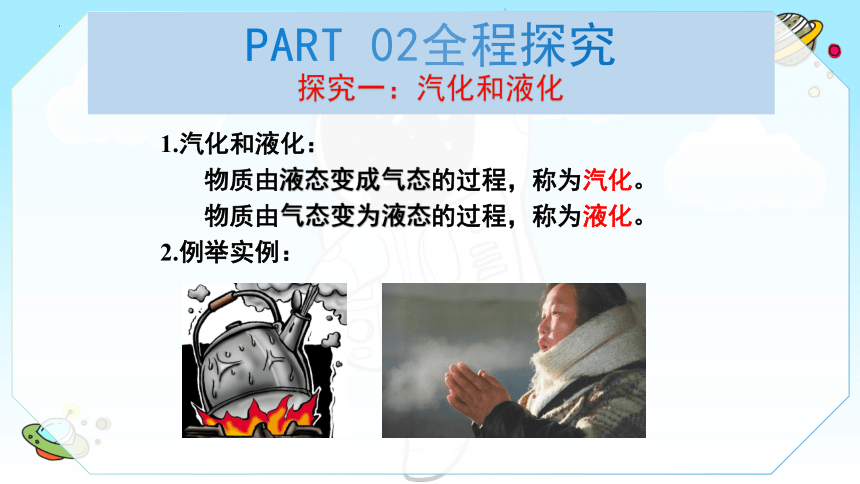 PART 02全程探究
探究一：汽化和液化

1.汽化和液化：

物质由液态变成气态的过程，称为汽化。

物质由气态变为液态的过程，称为液化。

2.例举实例：